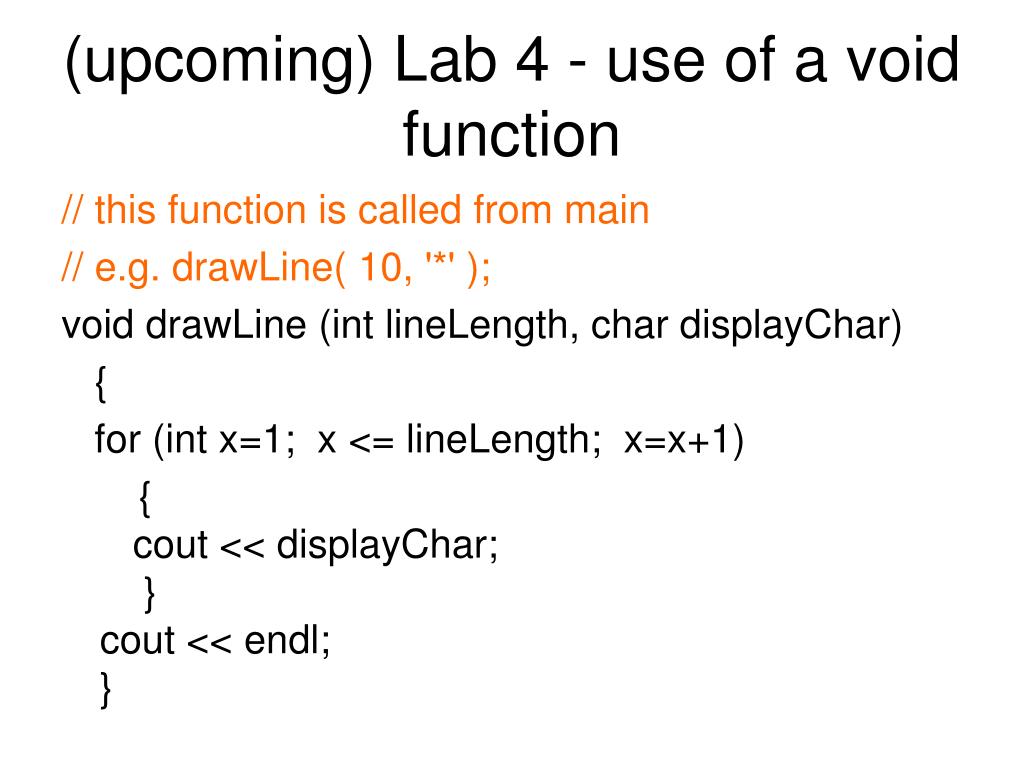 (upcoming) Lab 4 - use of a void function

// this function is called from main
// e.g. drawLine( 10, '*' );
void drawLine (int lineLength, char displayChar)
{
for (int x=1; x <= lineLength; x=x+1)
{
cout << displayChar;
}
cout << endl;
}